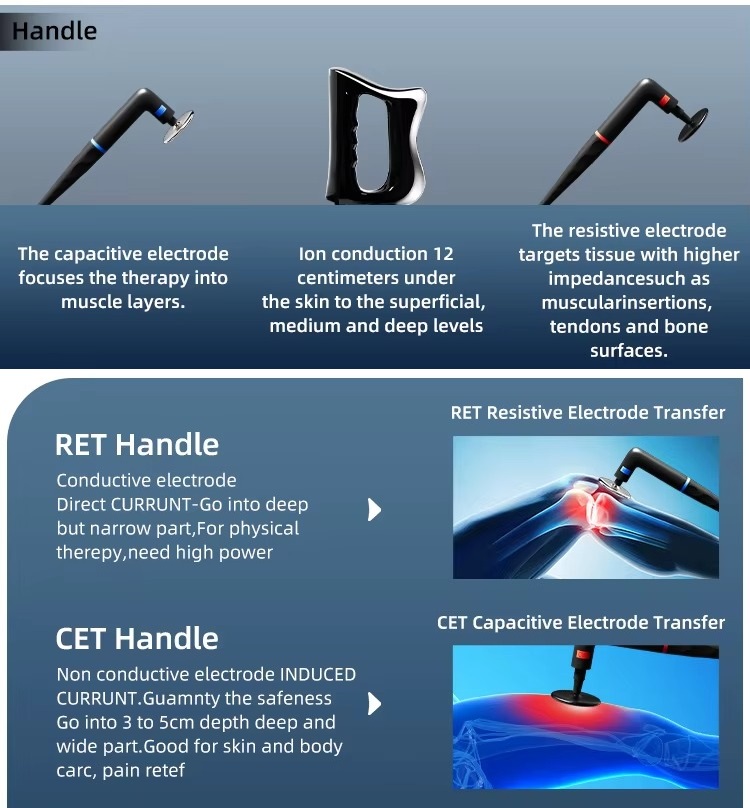 Handle

The capacitive electrode focuses the therapy into muscle layers.

Ion conduction 12 centimeters under the skin to the superficial, medium and deep levels

The resistive electrode targets tissue with higher impedancesuch as muscularinsertions, tendons and bone surfaces.

RET Handle

Conductive electrode
Direct CURRUNT-Go into deep but narrow part,For physical therepy,need high power

RET Resistive Electrode Transfer

CET Handle

Non conductive electrode INDUCED CURRUNT.Guamnty the safeness Go into 3 to 5cm depth deep and wide part.Good for skin and body carc, pain retef

CET Capacitive Electrode Transfer